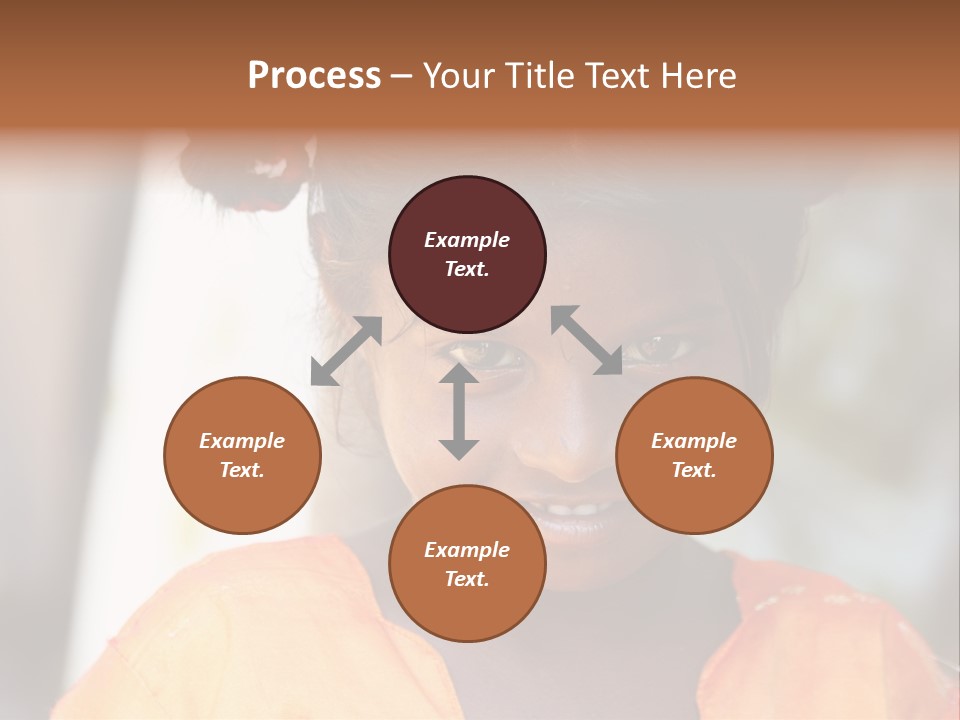 Process – Your Title Text Here

Example Text.

Example Text.

Example Text.

Example Text.